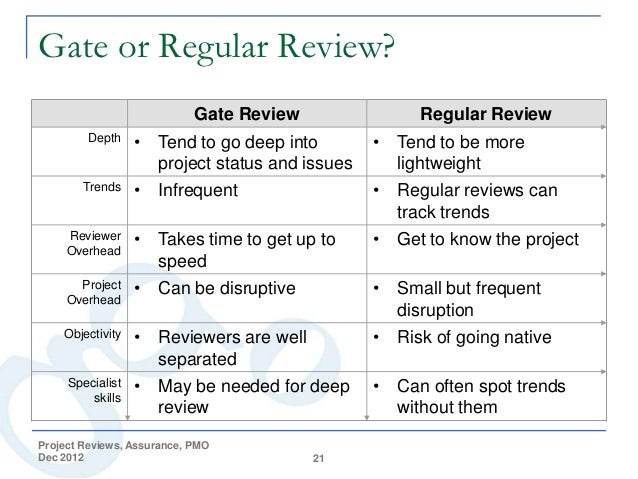 Gate or Regular Review?

| | Gate Review | Regular Review |
|---|---|---|
| Depth | • Tend to go deep into project status and issues | • Tend to be more lightweight |
| Trends | • Infrequent | • Regular reviews can track trends |
| Reviewer Overhead | • Takes time to get up to speed | • Get to know the project |
| Project Overhead | • Can be disruptive | • Small but frequent disruption |
| Objectivity | • Reviewers are well separated | • Risk of going native |
| Specialist skills | • May be needed for deep review | • Can often spot trends without them |

Project Reviews, Assurance, PMO
Dec 2012

21